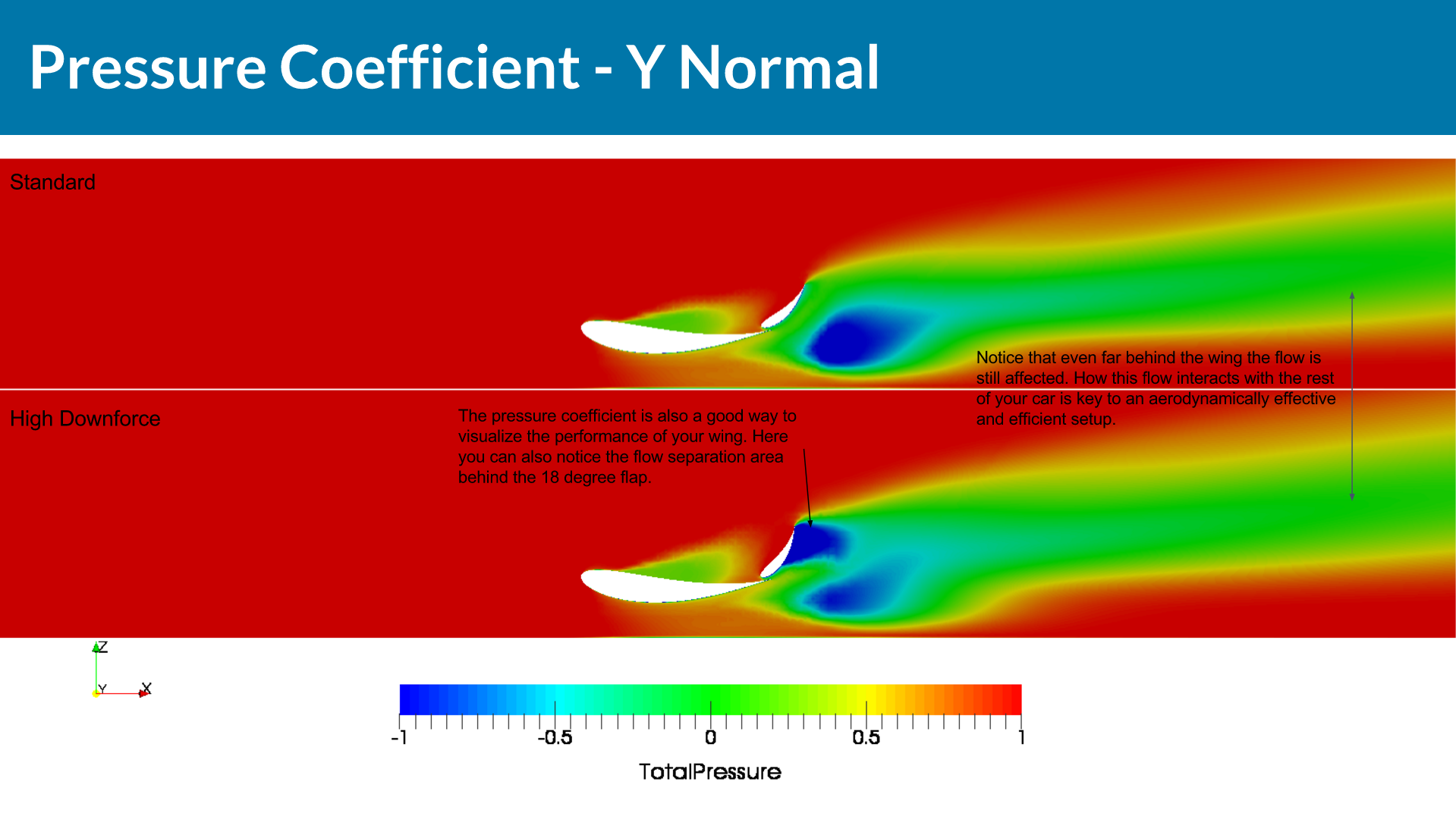 Pressure Coefficient - Y Normal

Standard

Notice that even far behind the wing the flow is still affected. How this flow interacts with the rest of your car is key to an aerodynamically effective and efficient setup.

High Downforce

The pressure coefficient is also a good way to visualize the performance of your wing. Here you can also notice the flow separation area behind the 18 degree flap.

Z
Y
X

-1
-0.5
0
0.5
1

TotalPressure